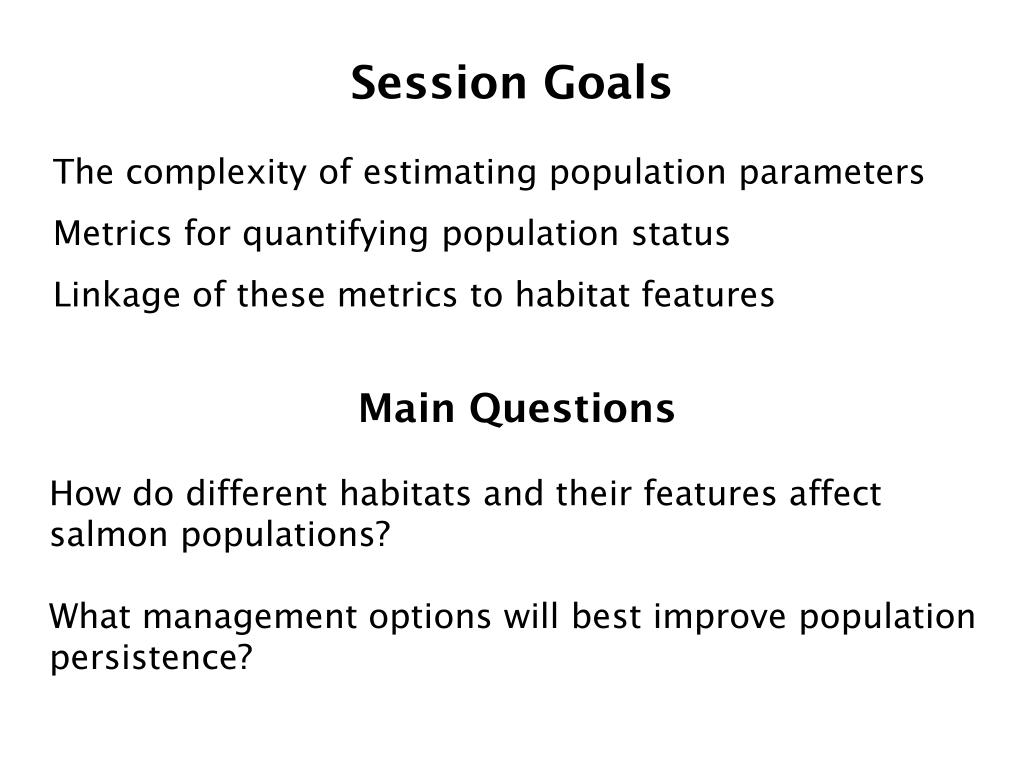 Session Goals

The complexity of estimating population parameters

Metrics for quantifying population status

Linkage of these metrics to habitat features

Main Questions

How do different habitats and their features affect salmon populations?

What management options will best improve population persistence?